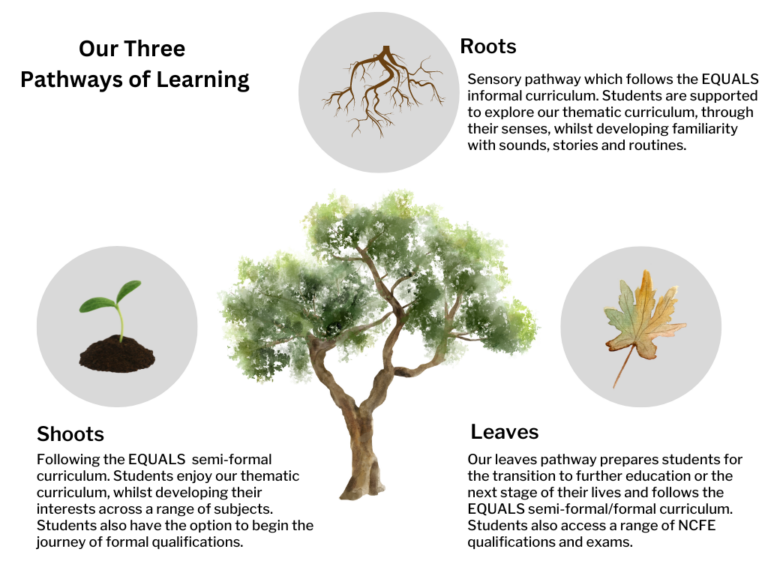 Our Three Pathways of Learning

Roots

Sensory pathway which follows the EQUALS informal curriculum. Students are supported to explore our thematic curriculum, through their senses, whilst developing familiarity with sounds, stories and routines.

Shoots

Following the EQUALS semi-formal curriculum. Students enjoy our thematic curriculum, whilst developing their interests across a range of subjects. Students also have the option to begin the journey of formal qualifications.

Leaves

Our leaves pathway prepares students for the transition to further education or the next stage of their lives and follows the EQUALS semi-formal/formal curriculum. Students also access a range of NCFE qualifications and exams.